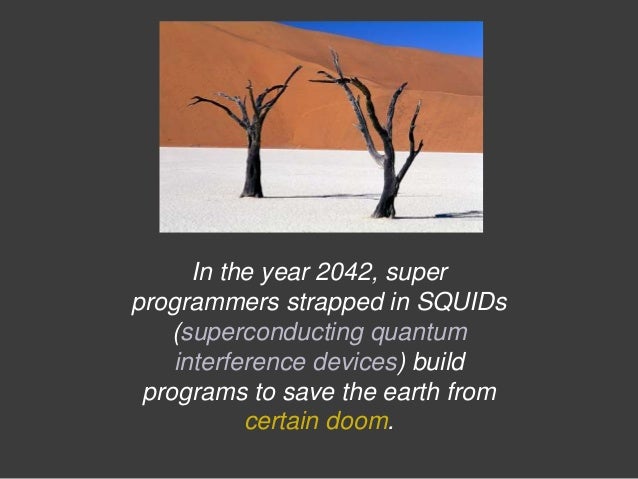 In the year 2042, super programmers strapped in SQUIDs (superconducting quantum interference devices) build programs to save the earth from certain doom.